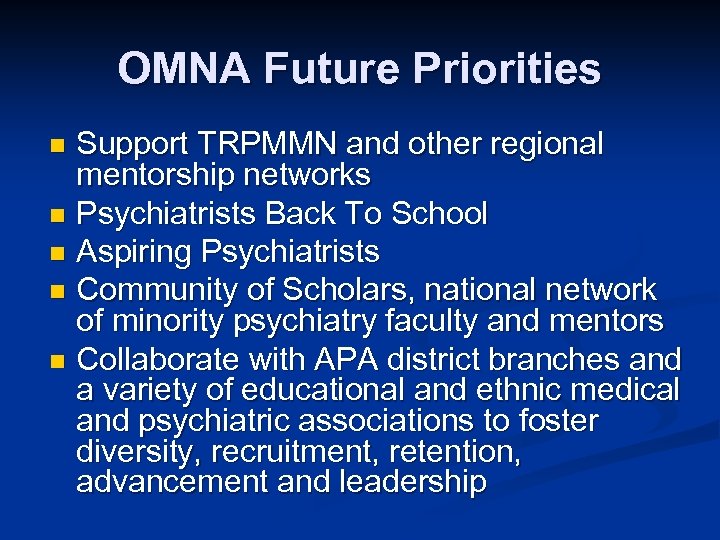 OMNA Future Priorities

- Support TRPMMN and other regional mentorship networks
- Psychiatrists Back To School
- Aspiring Psychiatrists
- Community of Scholars, national network of minority psychiatry faculty and mentors
- Collaborate with APA district branches and a variety of educational and ethnic medical and psychiatric associations to foster diversity, recruitment, retention, advancement and leadership